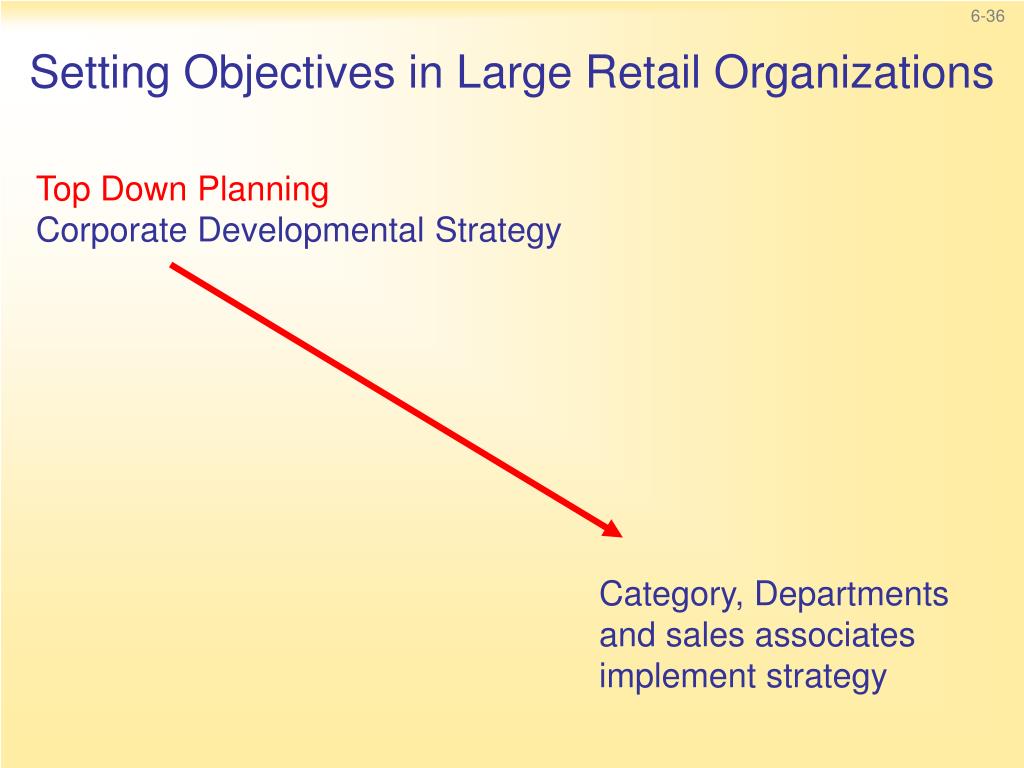 6-36

Setting Objectives in Large Retail Organizations

Top Down Planning
Corporate Developmental Strategy

Category, Departments and sales associates implement strategy